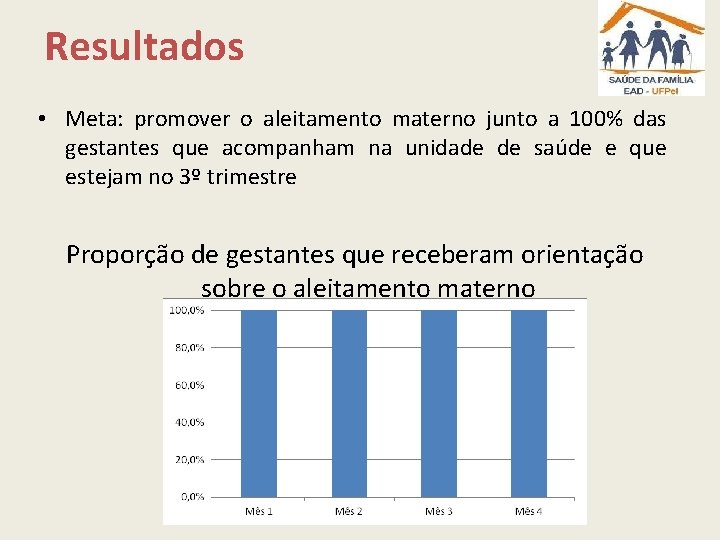 Resultados

SAÚDE DA FAMÍLIA
EAD - UFPel

• Meta: promover o aleitamento materno junto a 100% das gestantes que acompanham na unidade de saúde e que estejam no 3º trimestre

Proporção de gestantes que receberam orientação sobre o aleitamento materno

100,0%
80,0%
60,0%
40,0%
20,0%
0,0%

Mês 1
Mês 2
Mês 3
Mês 4